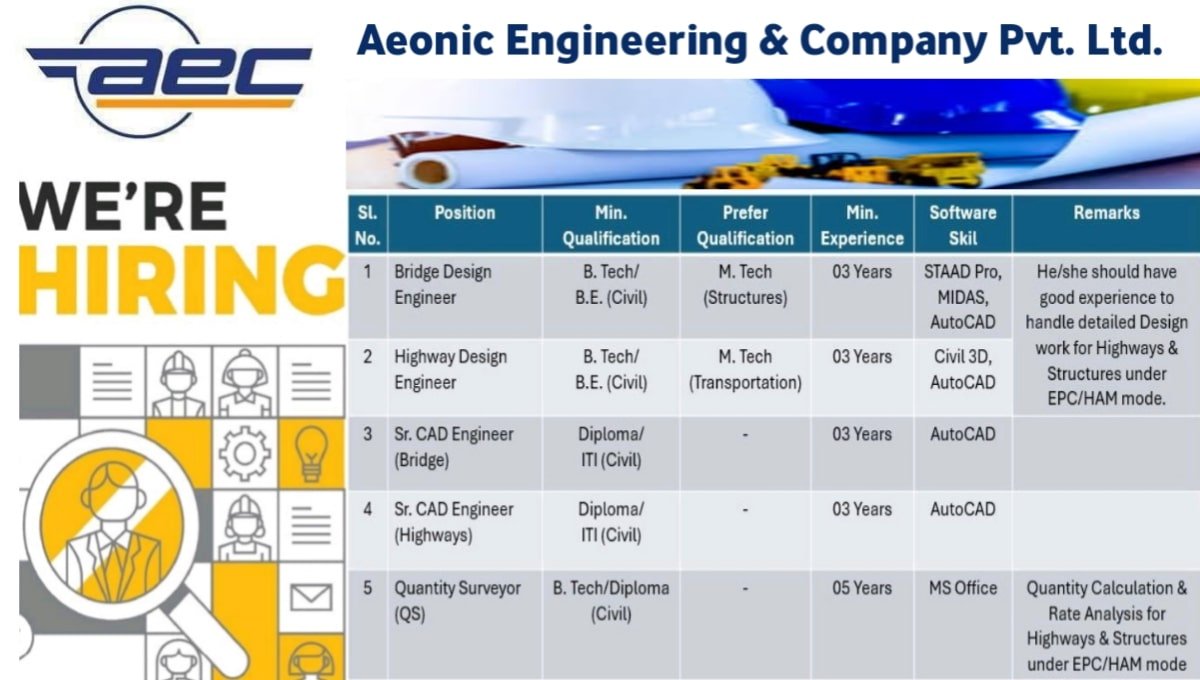 aec

Aeonic Engineering & Company Pvt. Ltd.

WE'RE HIRING

| Sl. No. | Position | Min. Qualification | Prefer Qualification | Min. Experience | Software Skil | Remarks |
|---|---|---|---|---|---|---|
| 1 | Bridge Design Engineer | B. Tech/ B.E. (Civil) | M. Tech (Structures) | 03 Years | STAAD Pro, MIDAS, AutoCAD | He/she should have good experience to handle detailed Design work for Highways & Structures under EPC/HAM mode. |
| 2 | Highway Design Engineer | B. Tech/ B.E. (Civil) | M. Tech (Transportation) | 03 Years | Civil 3D, AutoCAD | |
| 3 | Sr. CAD Engineer (Bridge) | Diploma/ ITI (Civil) | - | 03 Years | AutoCAD | |
| 4 | Sr. CAD Engineer (Highways) | Diploma/ ITI (Civil) | - | 03 Years | AutoCAD | |
| 5 | Quantity Surveyor (QS) | B. Tech/Diploma (Civil) | - | 05 Years | MS Office | Quantity Calculation & Rate Analysis for Highways & Structures under EPC/HAM mode |